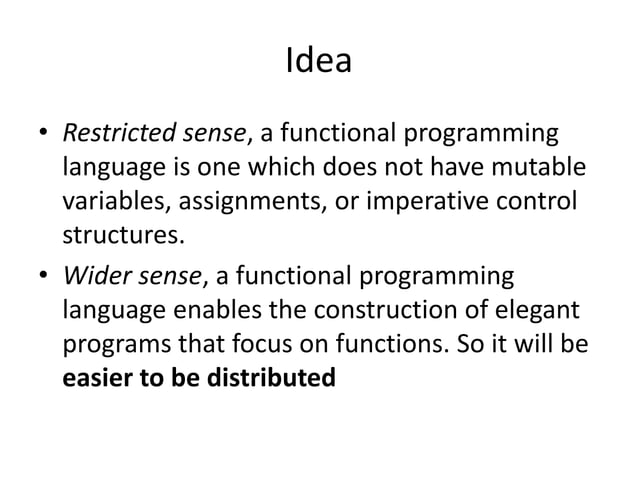 Idea

• Restricted sense, a functional programming language is one which does not have mutable variables, assignments, or imperative control structures.

• Wider sense, a functional programming language enables the construction of elegant programs that focus on functions. So it will be easier to be distributed